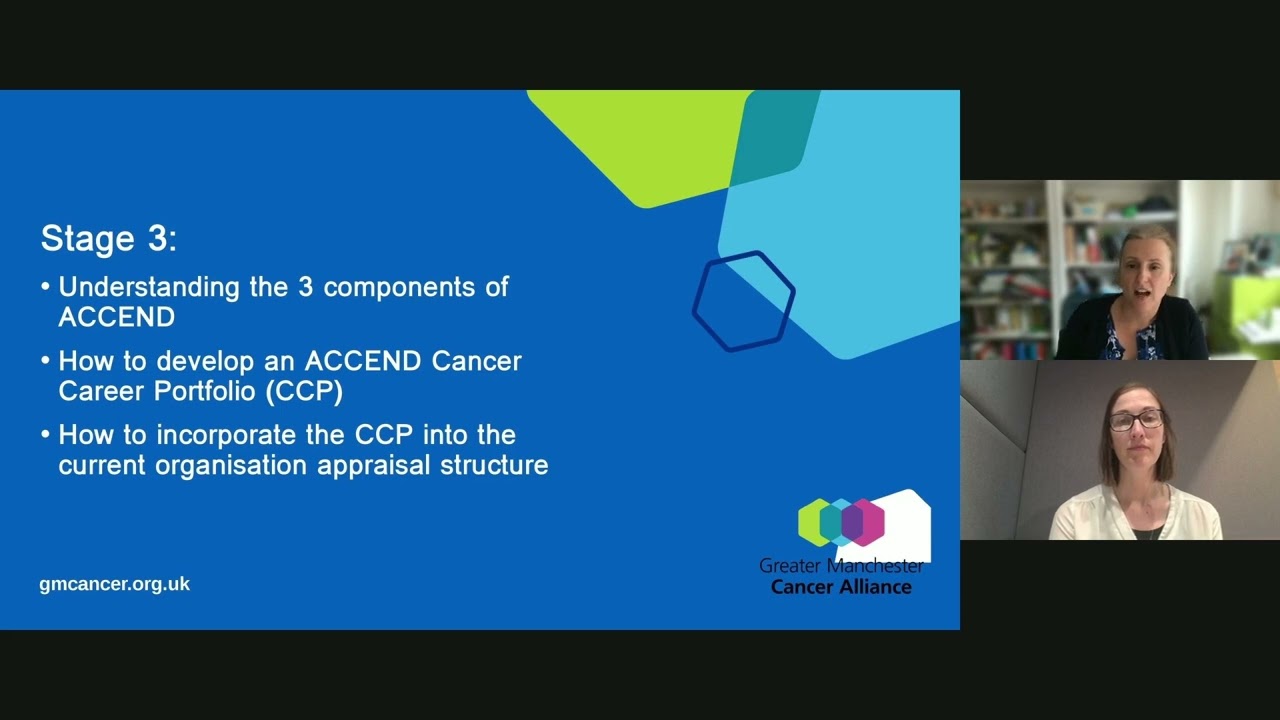 Stage 3:

• Understanding the 3 components of ACCEND

• How to develop an ACCEND Cancer Career Portfolio (CCP)

• How to incorporate the CCP into the current organisation appraisal structure

gmcancer.org.uk

Greater Manchester
Cancer Alliance